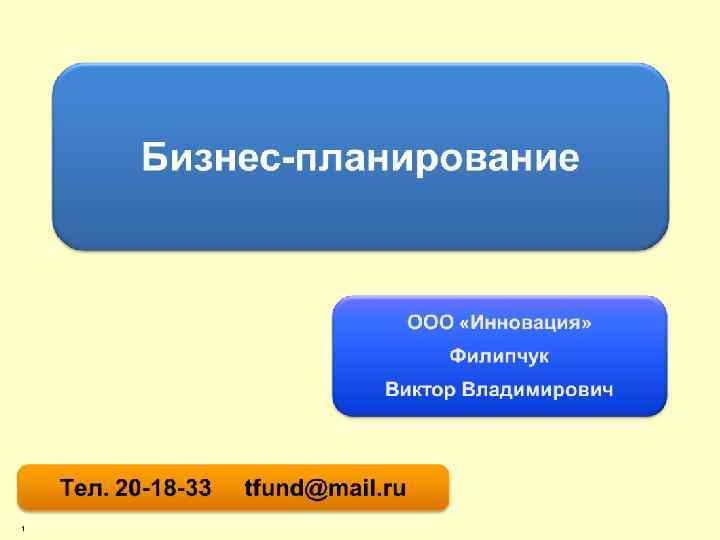 Бизнес-планирование

ООО «Инновация»
Филипчук
Виктор Владимирович

Тел. 20-18-33 tfund@mail.ru

1